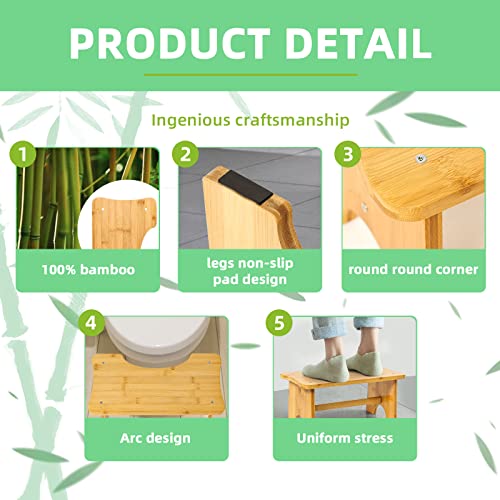 PRODUCT DETAIL

Ingenious craftsmanship

1
100% bamboo

2
legs non-slip pad design

3
round round corner

4
Arc design

5
Uniform stress